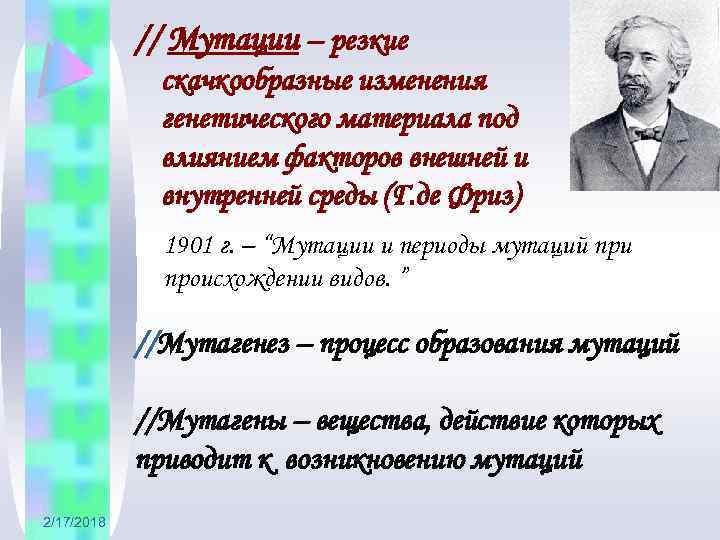 // Мутации – резкие скачкообразные изменения генетического материала под влиянием факторов внешней и внутренней среды (Г.де Фриз)

1901 г. – “Мутации и периоды мутаций при происхождении видов. ”

//Мутагенез – процесс образования мутаций

//Мутагены – вещества, действие которых приводит к возникновению мутаций

2/17/2018